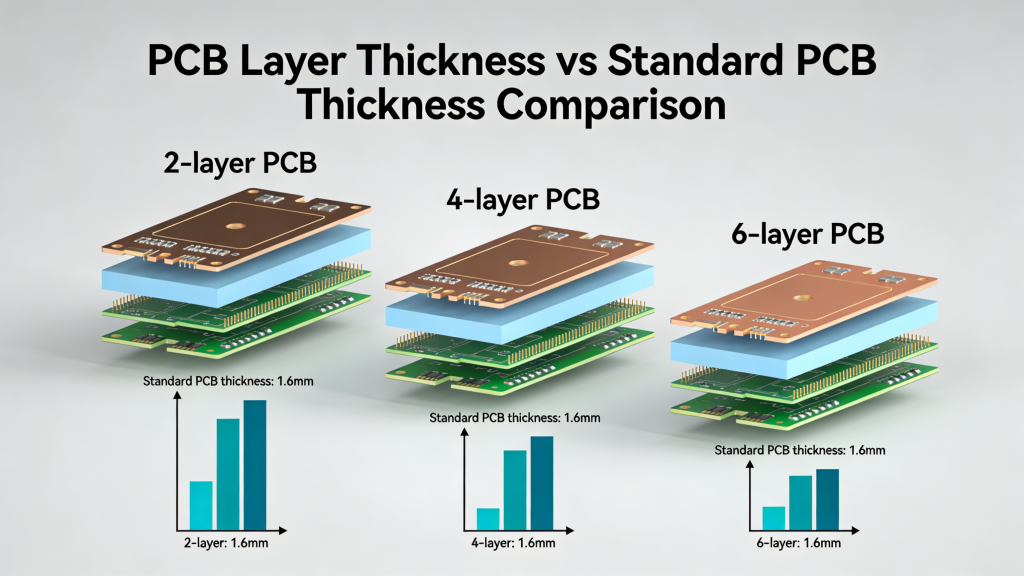 PCB Layer Thickness vs Standard PCB Thickness Comparison

2-layer PCB

Standard PCB thickness: 1.6mm

2-layer: 1.6mm

4-layer PCB

Standard PCB thickness: 1.6mm

4-layer: 1.6mm

6-layer PCB

Standard PCB thickness: 1.6mm

6-layer: 1.6mm